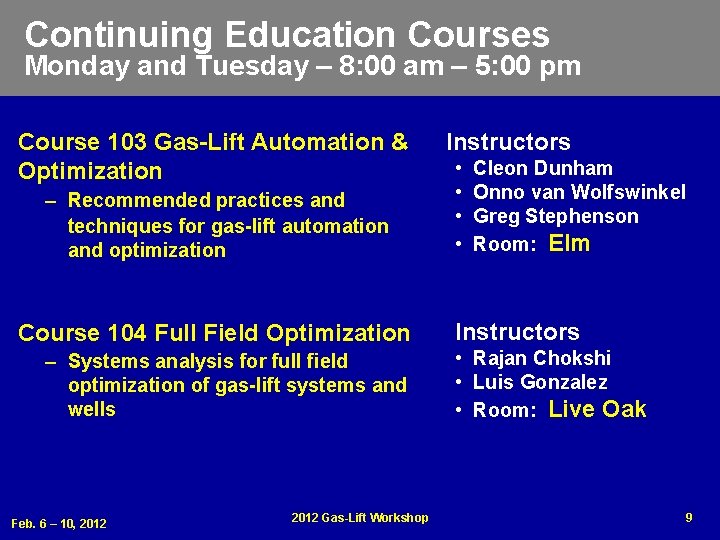 Continuing Education Courses
Monday and Tuesday – 8:00 am – 5:00 pm

Course 103 Gas-Lift Automation & Optimization
– Recommended practices and techniques for gas-lift automation and optimization

Instructors
• Cleon Dunham
• Onno van Wolfswinkel
• Greg Stephenson
• Room: Elm

Course 104 Full Field Optimization
– Systems analysis for full field optimization of gas-lift systems and wells

Instructors
• Rajan Chokshi
• Luis Gonzalez
• Room: Live Oak

Feb. 6 – 10, 2012

2012 Gas-Lift Workshop

9